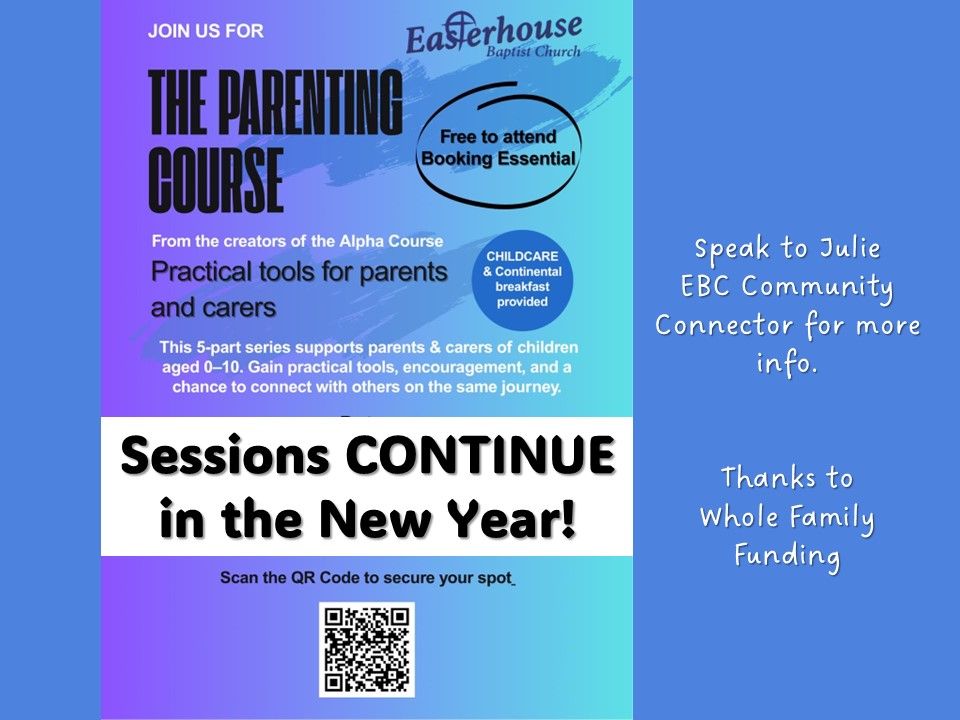 JOIN US FOR

Easterhouse
Baptist Church

THE PARENTING COURSE

Free to attend
Booking Essential

From the creators of the Alpha Course

Practical tools for parents and carers

CHILDCARE & Continental breakfast provided

This 5-part series supports parents & carers of children aged 0–10. Gain practical tools, encouragement, and a chance to connect with others on the same journey.

Sessions CONTINUE in the New Year!

Scan the QR Code to secure your spot

Speak to Julie EBC Community Connector for more info.

Thanks to Whole Family Funding